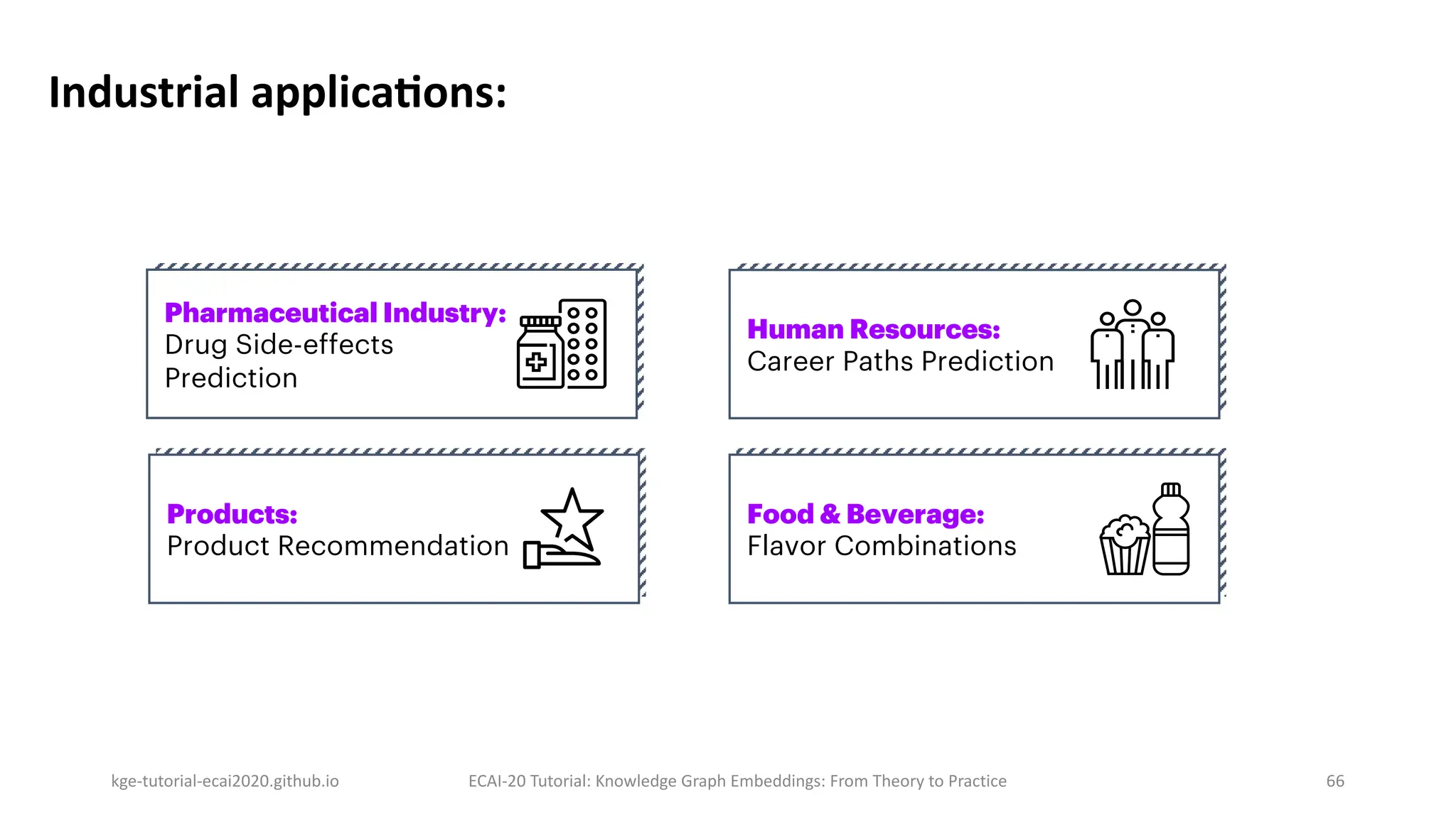 Industrial applications:

Pharmaceutical Industry:
Drug Side-effects Prediction

Human Resources:
Career Paths Prediction

Products:
Product Recommendation

Food & Beverage:
Flavor Combinations

kge-tutorial-ecai2020.github.io
ECAI-20 Tutorial: Knowledge Graph Embeddings: From Theory to Practice
66